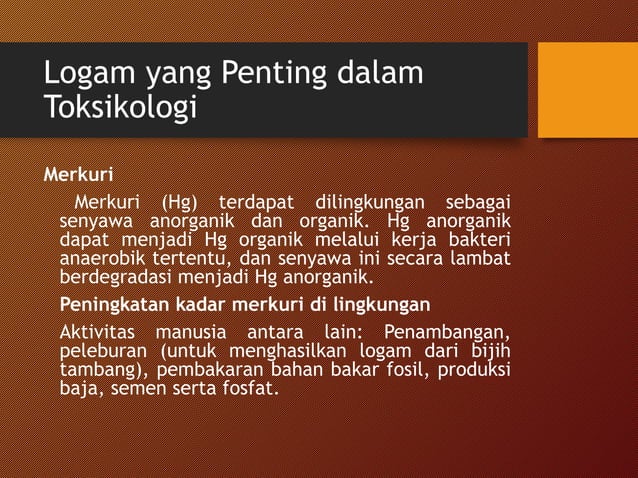 Logam yang Penting dalam Toksikologi

Merkuri

Merkuri (Hg) terdapat dilingkungan sebagai senyawa anorganik dan organik. Hg anorganik dapat menjadi Hg organik melalui kerja bakteri anaerobik tertentu, dan senyawa ini secara lambat berdegradasi menjadi Hg anorganik.

Peningkatan kadar merkuri di lingkungan

Aktivitas manusia antara lain: Penambangan, peleburan (untuk menghasilkan logam dari bijih tambang), pembakaran bahan bakar fosil, produksi baja, semen serta fosfat.